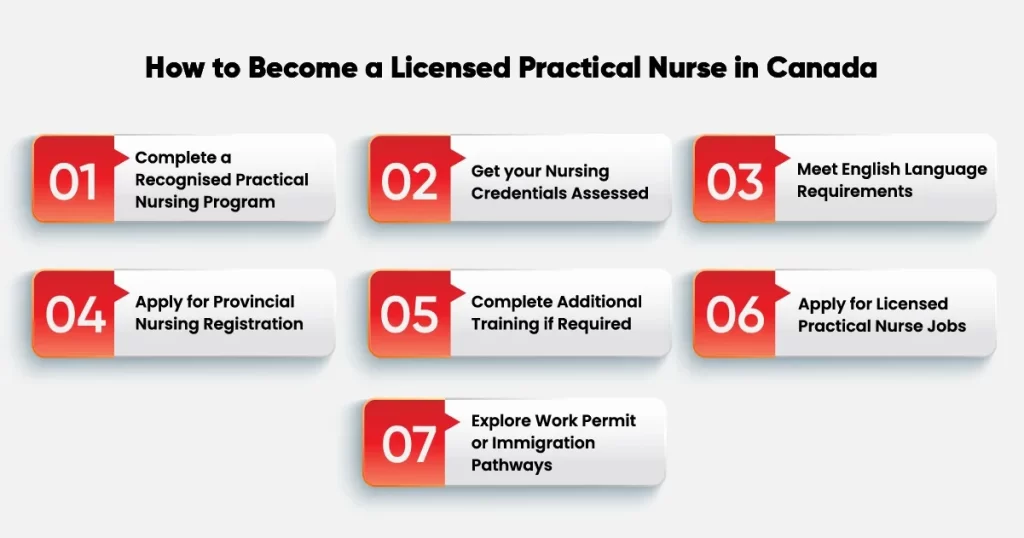 How to Become a Licensed Practical Nurse in Canada

01 Complete a Recognised Practical Nursing Program

02 Get your Nursing Credentials Assessed

03 Meet English Language Requirements

04 Apply for Provincial Nursing Registration

05 Complete Additional Training if Required

06 Apply for Licensed Practical Nurse Jobs

07 Explore Work Permit or Immigration Pathways